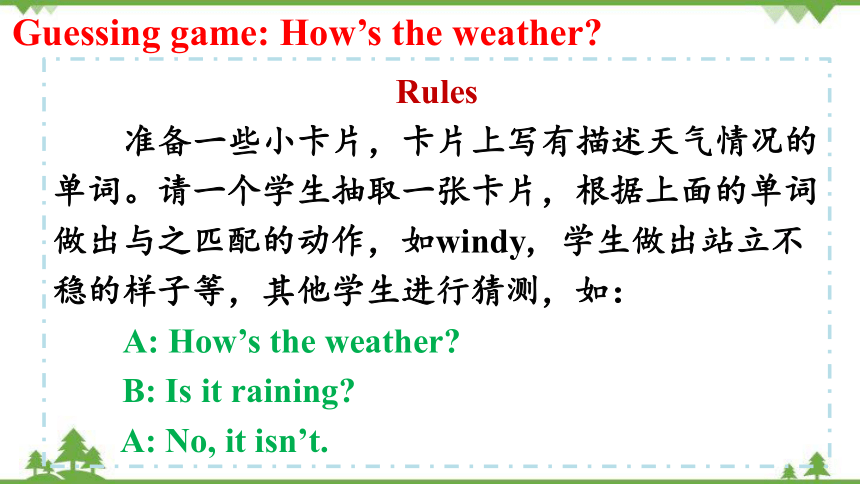 Guessing game: How’s the weather?

Rules

准备一些小卡片，卡片上写有描述天气情况的单词。请一个学生抽取一张卡片，根据上面的单词做出与之匹配的动作，如windy，学生做出站立不稳的样子等，其他学生进行猜测，如：

A: How’s the weather?

B: Is it raining?

A: No, it isn’t.